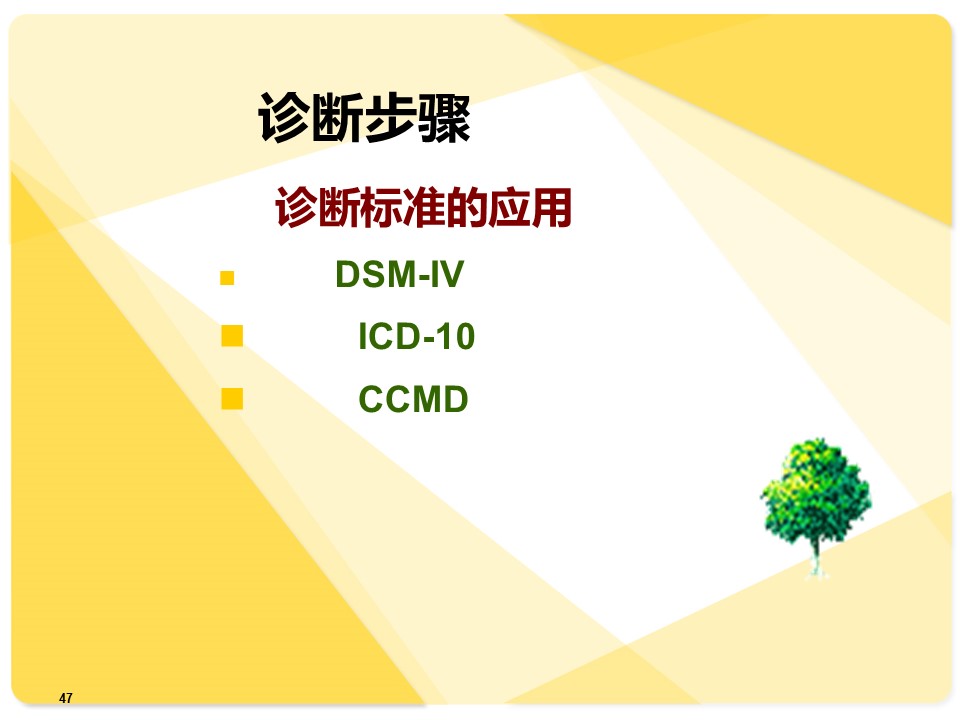 诊断步骤

诊断标准的应用

- DSM-IV
- ICD-10
- CCMD

47